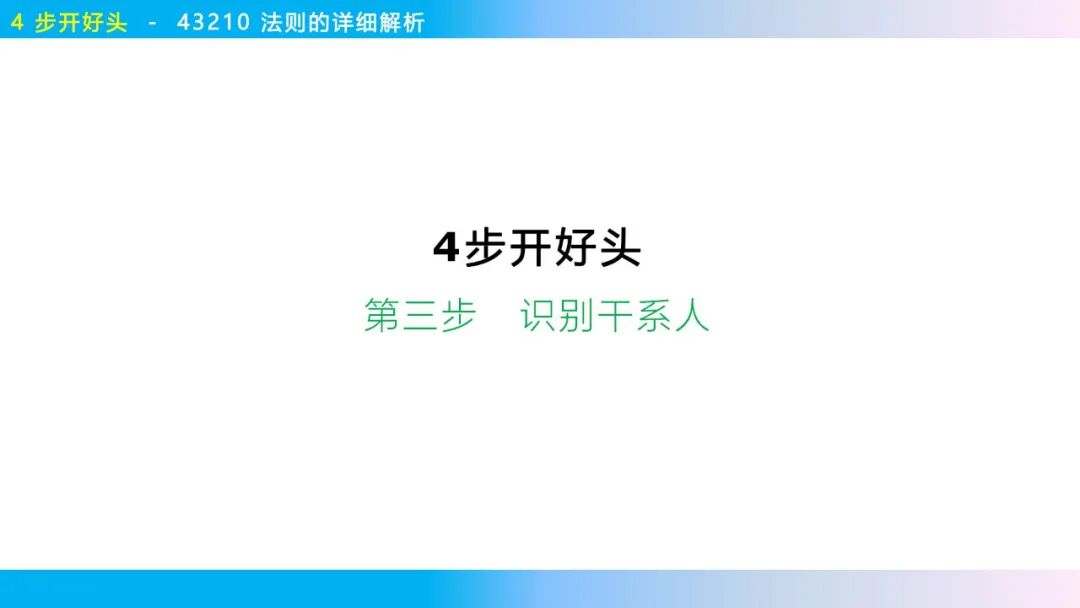 4 步开好头 - 43210 法则的详细解析

4步开好头

第三步 识别干系人